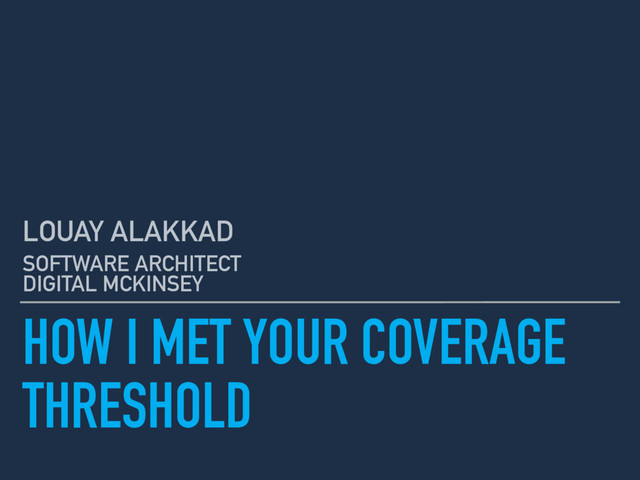 LOUAY ALAKKAD

SOFTWARE ARCHITECT
DIGITAL MCKINSEY

HOW I MET YOUR COVERAGE THRESHOLD